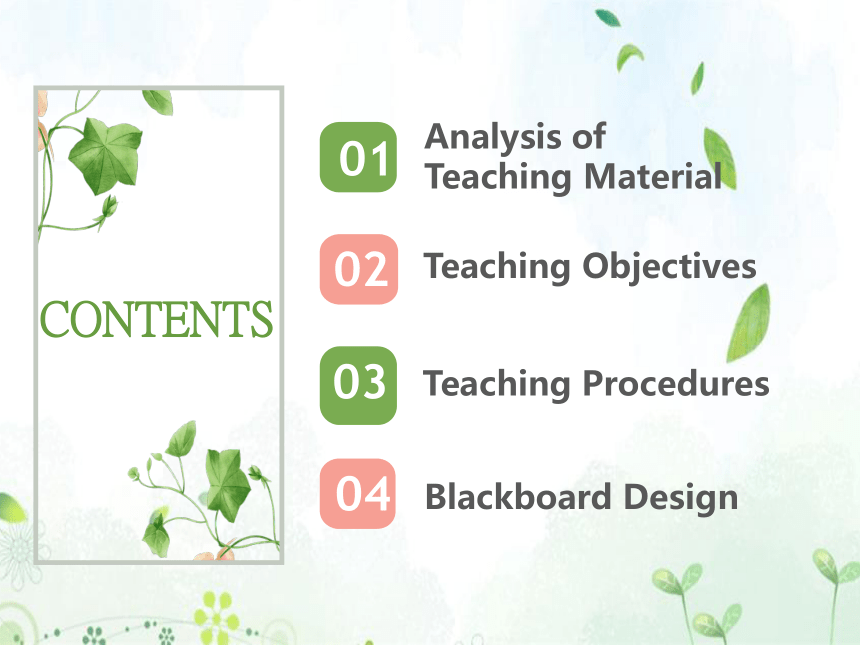 CONTENTS

01 Analysis of Teaching Material

02 Teaching Objectives

03 Teaching Procedures

04 Blackboard Design